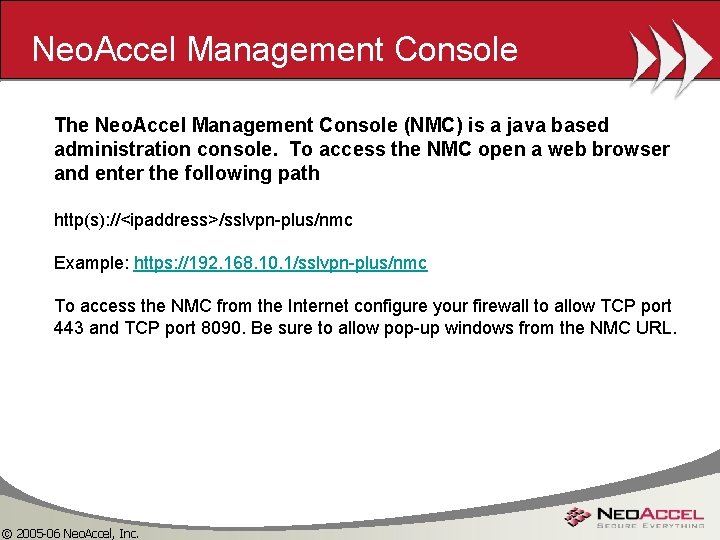 NeoAccel Management Console

The NeoAccel Management Console (NMC) is a java based administration console. To access the NMC open a web browser and enter the following path

http(s)://<ipaddress>/sslvpn-plus/nmc

Example: https://192.168.10.1/sslvpn-plus/nmc

To access the NMC from the Internet configure your firewall to allow TCP port 443 and TCP port 8090. Be sure to allow pop-up windows from the NMC URL.

© 2005-06 NeoAccel, Inc.

NEOACCEL
SECURE EVERYTHING